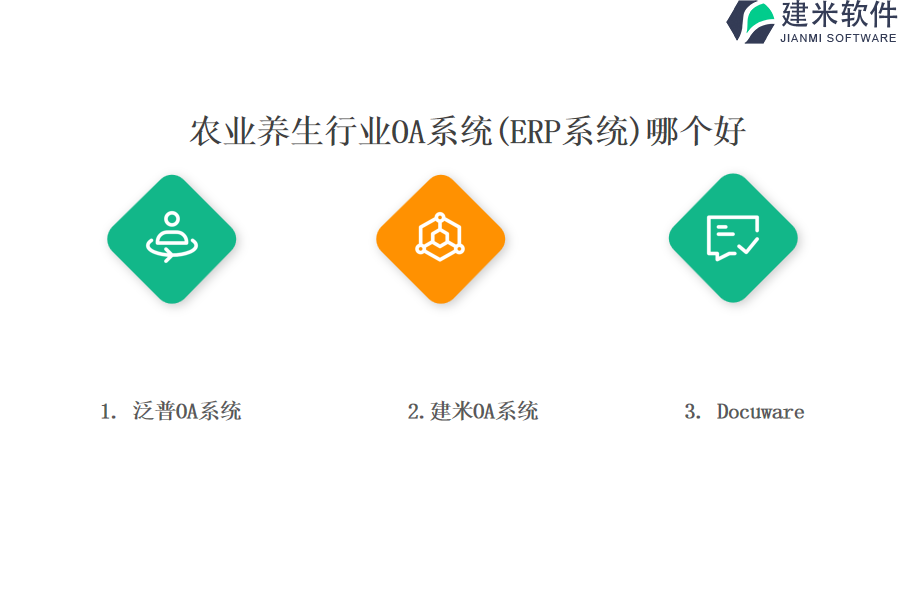 建米软件
JIANMI SOFTWARE

农业养生行业OA系统(ERP系统)哪个好

1. 泛普OA系统

2.建米OA系统

3. Docuware